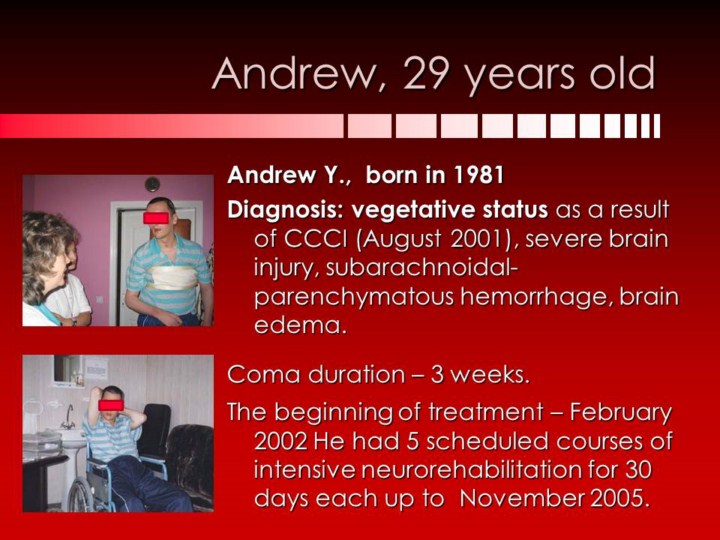 Andrew, 29 years old

Andrew Y., born in 1981

Diagnosis: vegetative status as a result of CCCI (August 2001), severe brain injury, subarachnoidal-parenchymatous hemorrhage, brain edema.

Coma duration – 3 weeks.

The beginning of treatment – February 2002 He had 5 scheduled courses of intensive neurorehabilitation for 30 days each up to November 2005.